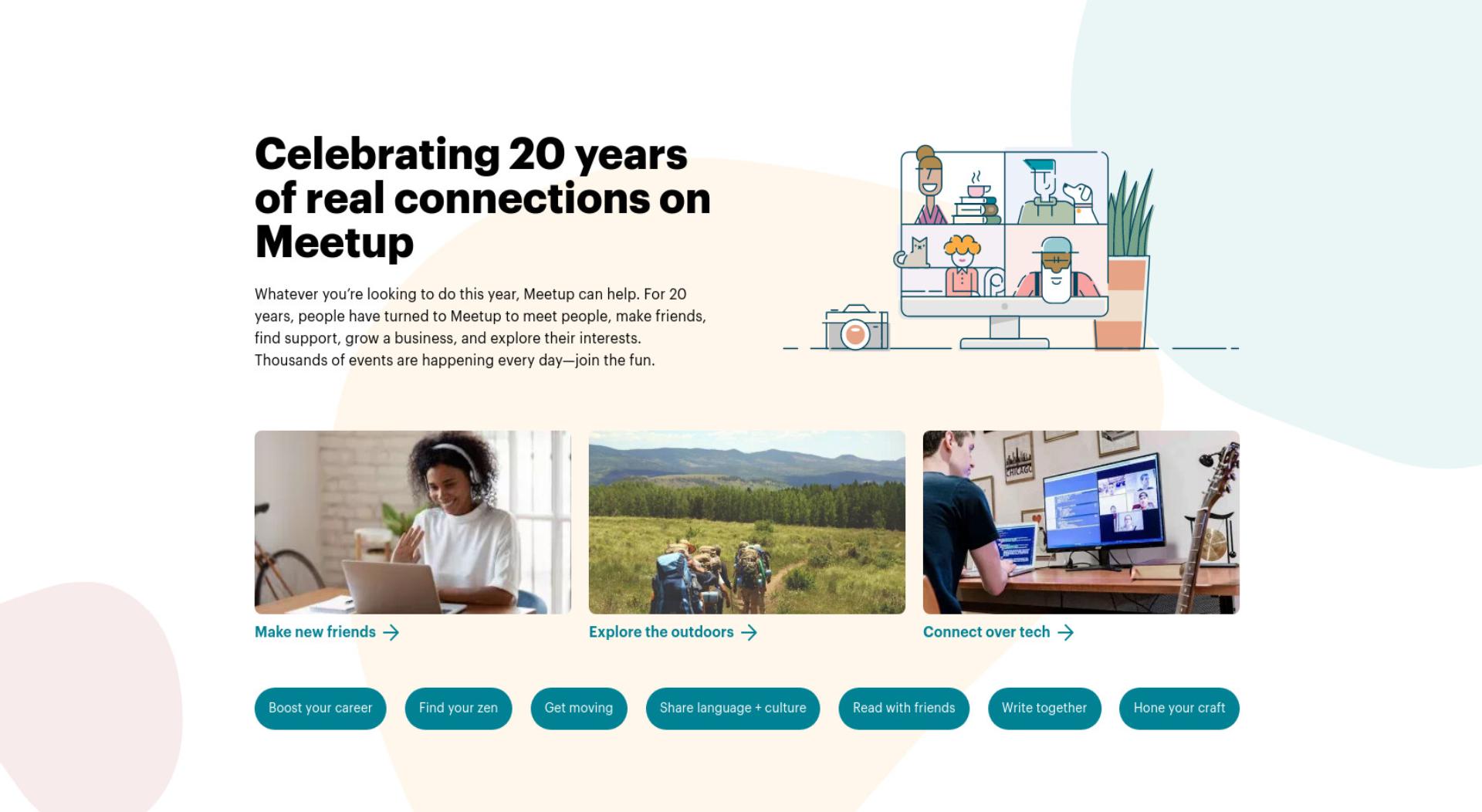 Celebrating 20 years of real connections on Meetup

Whatever you're looking to do this year, Meetup can help. For 20 years, people have turned to Meetup to meet people, make friends, find support, grow a business, and explore their interests. Thousands of events are happening every day—join the fun.

CHICAGO

Make new friends →

Explore the outdoors →

Connect over tech →

Boost your career

Find your zen

Get moving

Share language + culture

Read with friends

Write together

Hone your craft